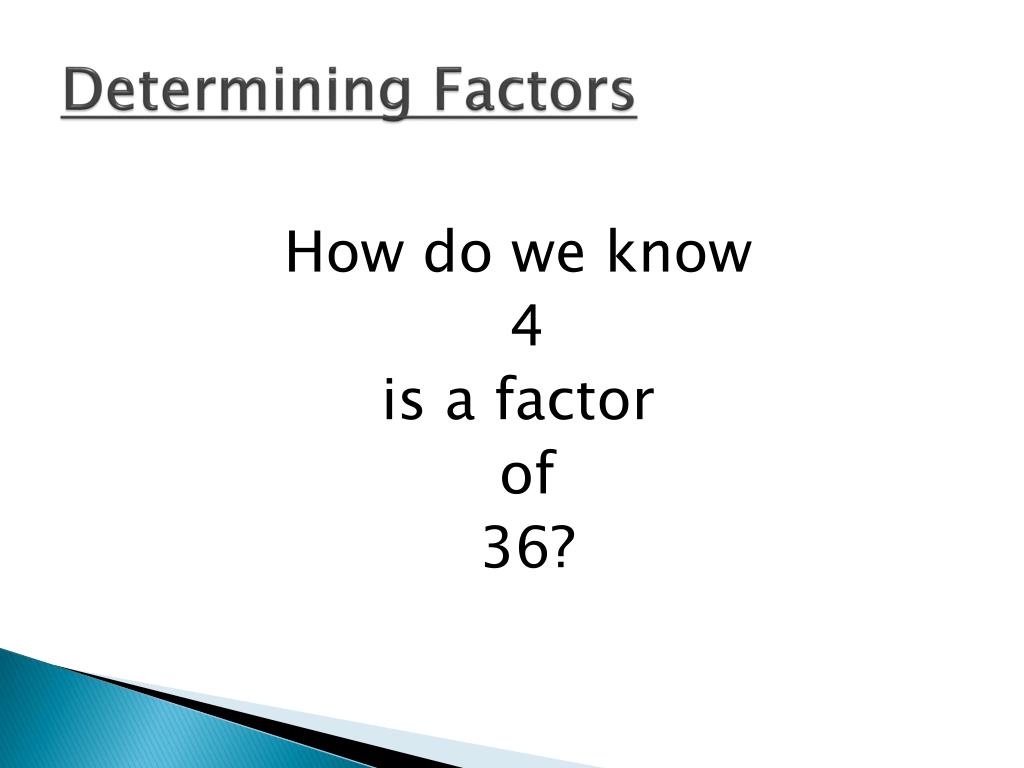 Determining Factors

How do we know
4
is a factor
of
36?